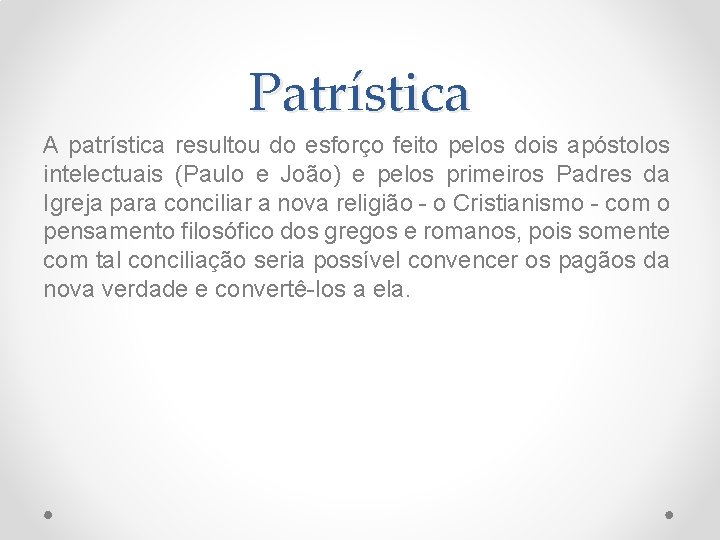 Patrística

A patrística resultou do esforço feito pelos dois apóstolos intelectuais (Paulo e João) e pelos primeiros Padres da Igreja para conciliar a nova religião - o Cristianismo - com o pensamento filosófico dos gregos e romanos, pois somente com tal conciliação seria possível convencer os pagãos da nova verdade e convertê-los a ela.